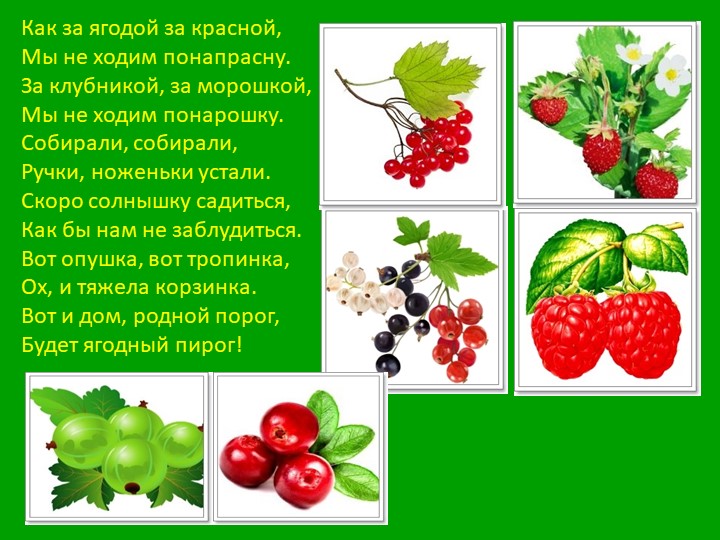 Как за ягодой за красной,
Мы не ходим понапрасну.
За клубникой, за морошкой,
Мы не ходим понарошку.
Собирали, собирали,
Ручки, ноженьки устали.
Скоро солнышку садиться,
Как бы нам не заблудиться.
Вот опушка, вот тропинка,
Ох, и тяжела корзинка.
Вот и дом, родной порог,
Будет ягодный пирог!